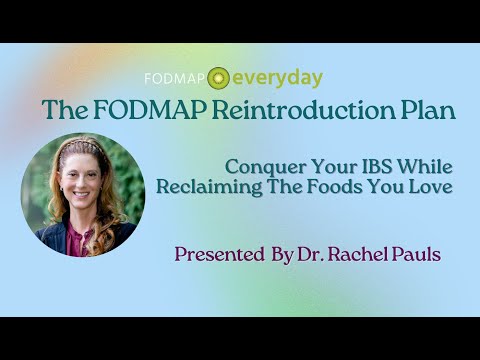 FODMAP everyday

The FODMAP Reintroduction Plan

Conquer Your IBS While Reclaiming The Foods You Love

Presented By Dr. Rachel Pauls